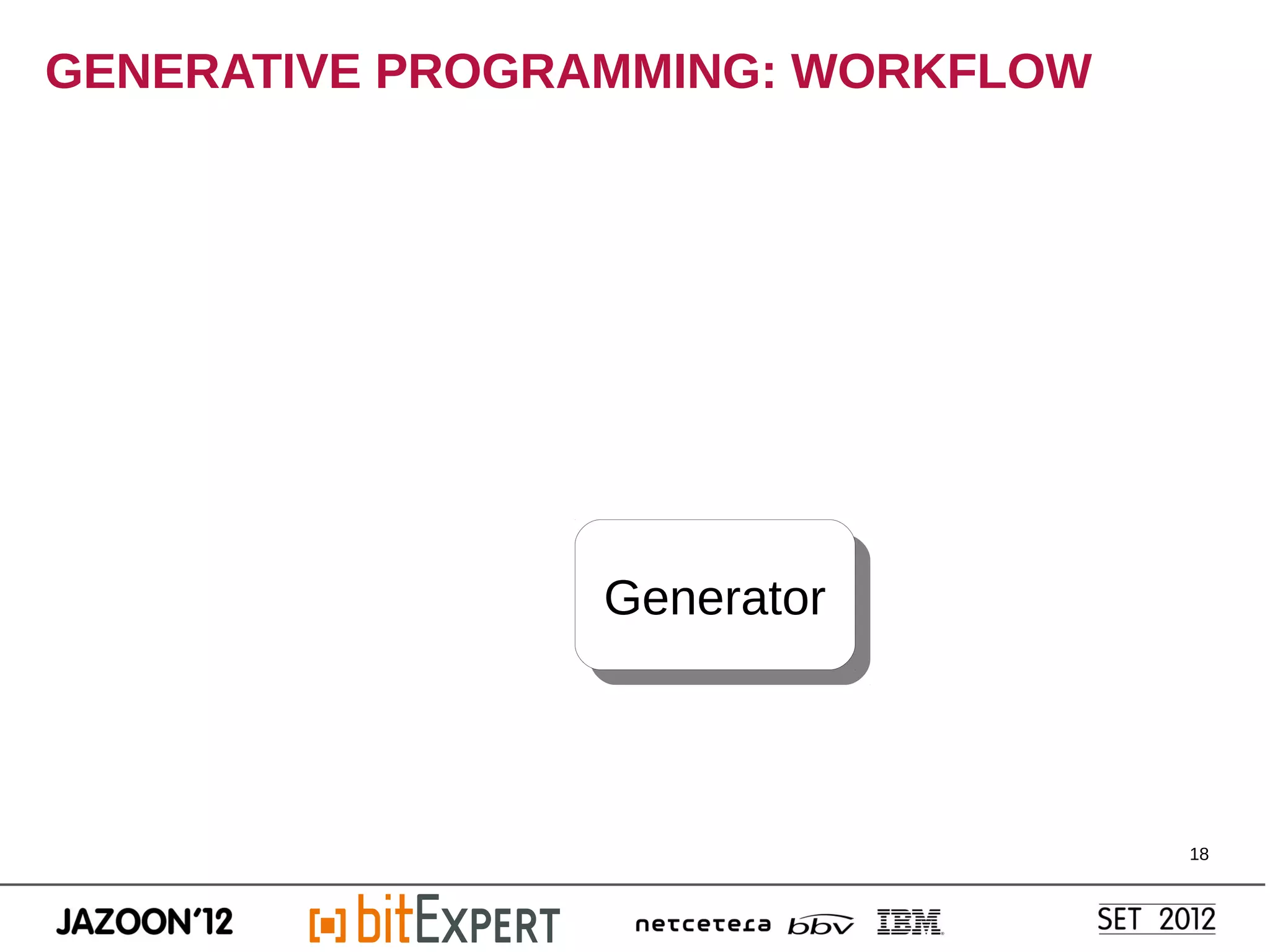 GENERATIVE PROGRAMMING: WORKFLOW

Generator

18

JAZOON'12 bitEXPERT netcetera bbv IBM SET 2012